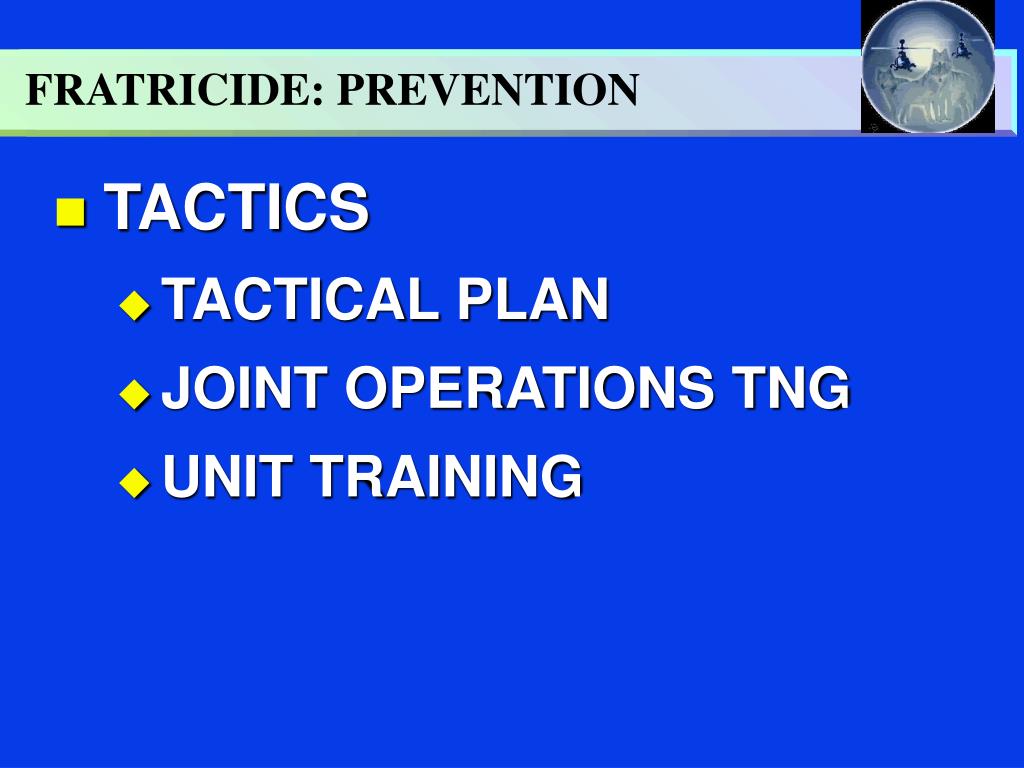 FRATRICIDE: PREVENTION

TACTICS

TACTICAL PLAN

JOINT OPERATIONS TNG

UNIT TRAINING